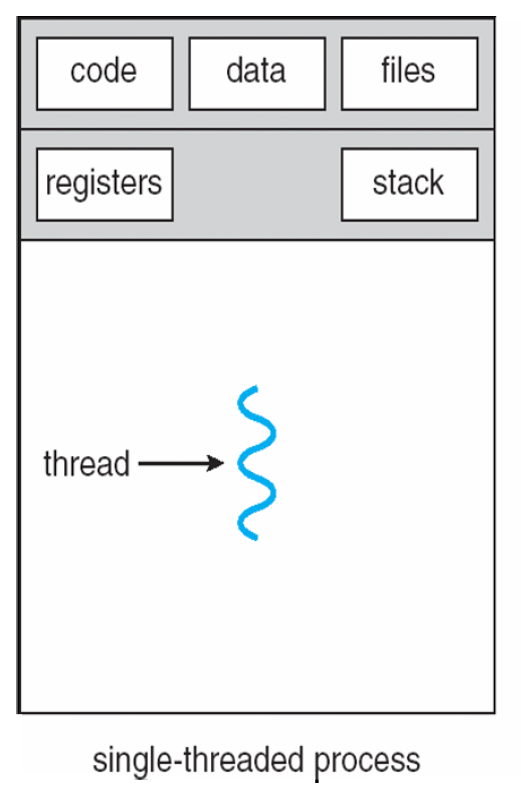 code
data
files
registers
stack
thread
single-threaded process